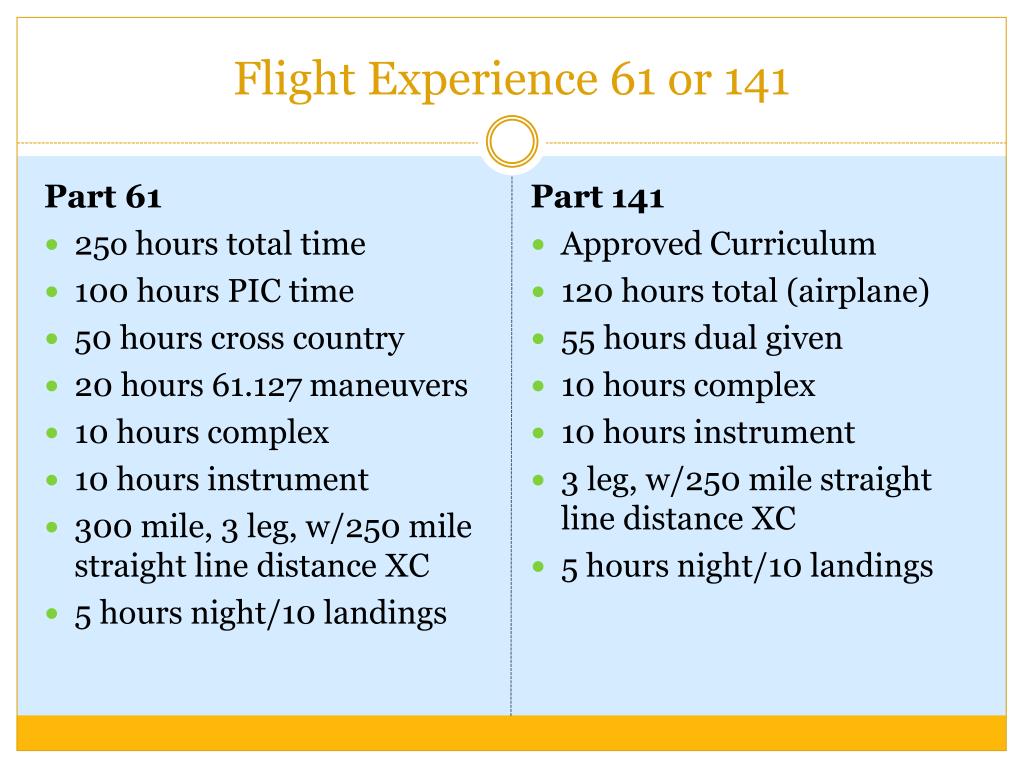 Flight Experience 61 or 141

Part 61
- 250 hours total time
- 100 hours PIC time
- 50 hours cross country
- 20 hours 61.127 maneuvers
- 10 hours complex
- 10 hours instrument
- 300 mile, 3 leg, w/250 mile straight line distance XC
- 5 hours night/10 landings

Part 141
- Approved Curriculum
- 120 hours total (airplane)
- 55 hours dual given
- 10 hours complex
- 10 hours instrument
- 3 leg, w/250 mile straight line distance XC
- 5 hours night/10 landings